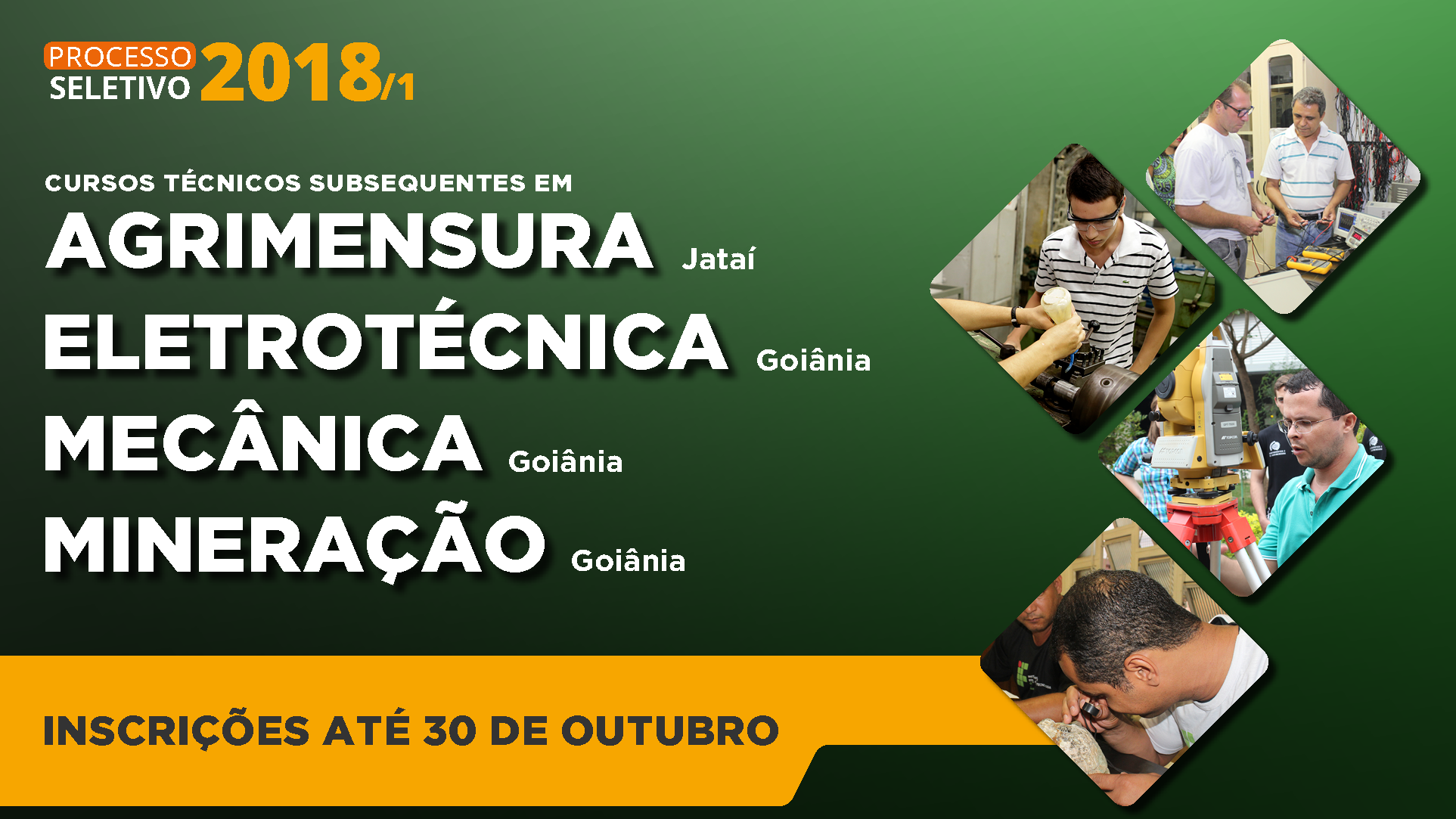 PROCESSO SELETIVO 2018/1

CURSOS TÉCNICOS SUBSEQUENTES EM

AGRIMENSURA Jataí

ELETROTÉCNICA Goiânia

MECÂNICA Goiânia

MINERAÇÃO Goiânia

INSCRIÇÕES ATÉ 30 DE OUTUBRO